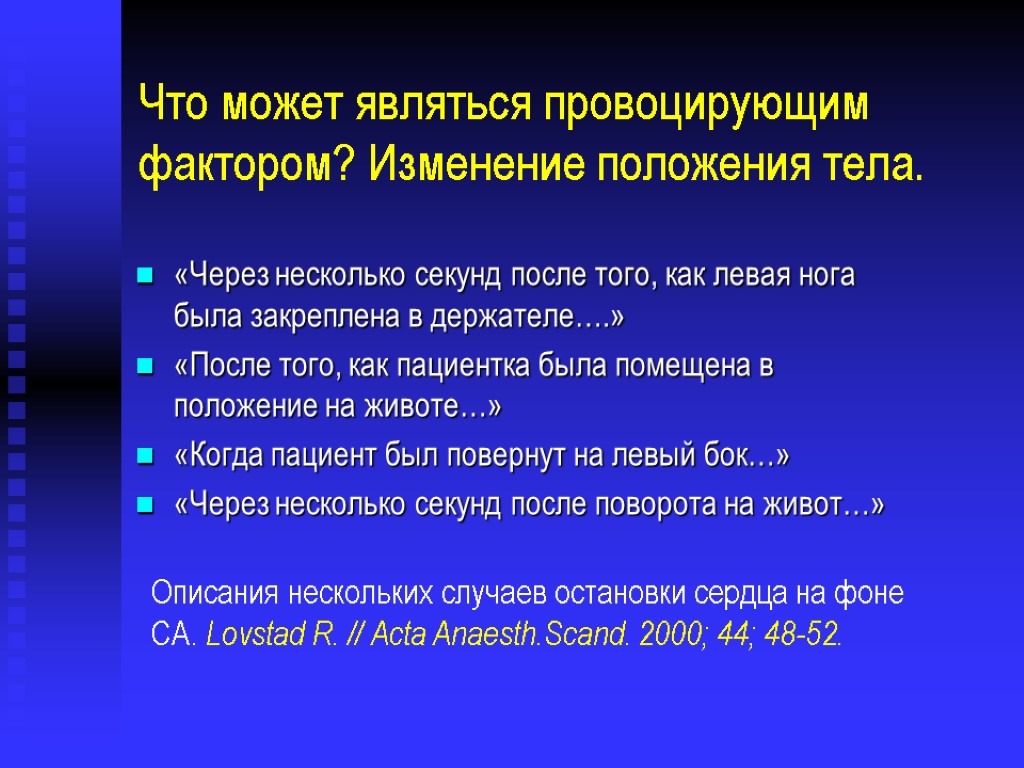 Что может являться провоцирующим фактором? Изменение положения тела.

«Через несколько секунд после того, как левая нога была закреплена в держателе….»

«После того, как пациентка была помещена в положение на животе…»

«Когда пациент был повернут на левый бок…»

«Через несколько секунд после поворота на живот…»

Описания нескольких случаев остановки сердца на фоне СА. Lovstad R. // Acta Anaesth.Scand. 2000; 44; 48-52.